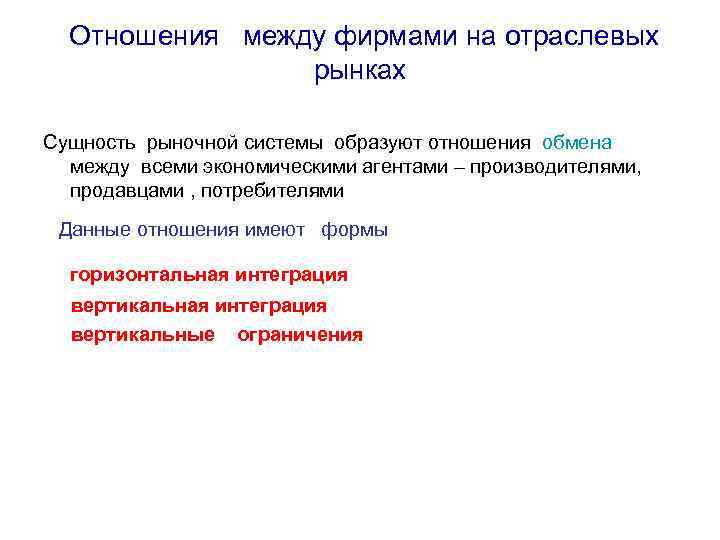 Отношения между фирмами на отраслевых рынках

Сущность рыночной системы образуют отношения обмена между всеми экономическими агентами – производителями, продавцами , потребителями

Данные отношения имеют формы

горизонтальная интеграция

вертикальная интеграция

вертикальные ограничения